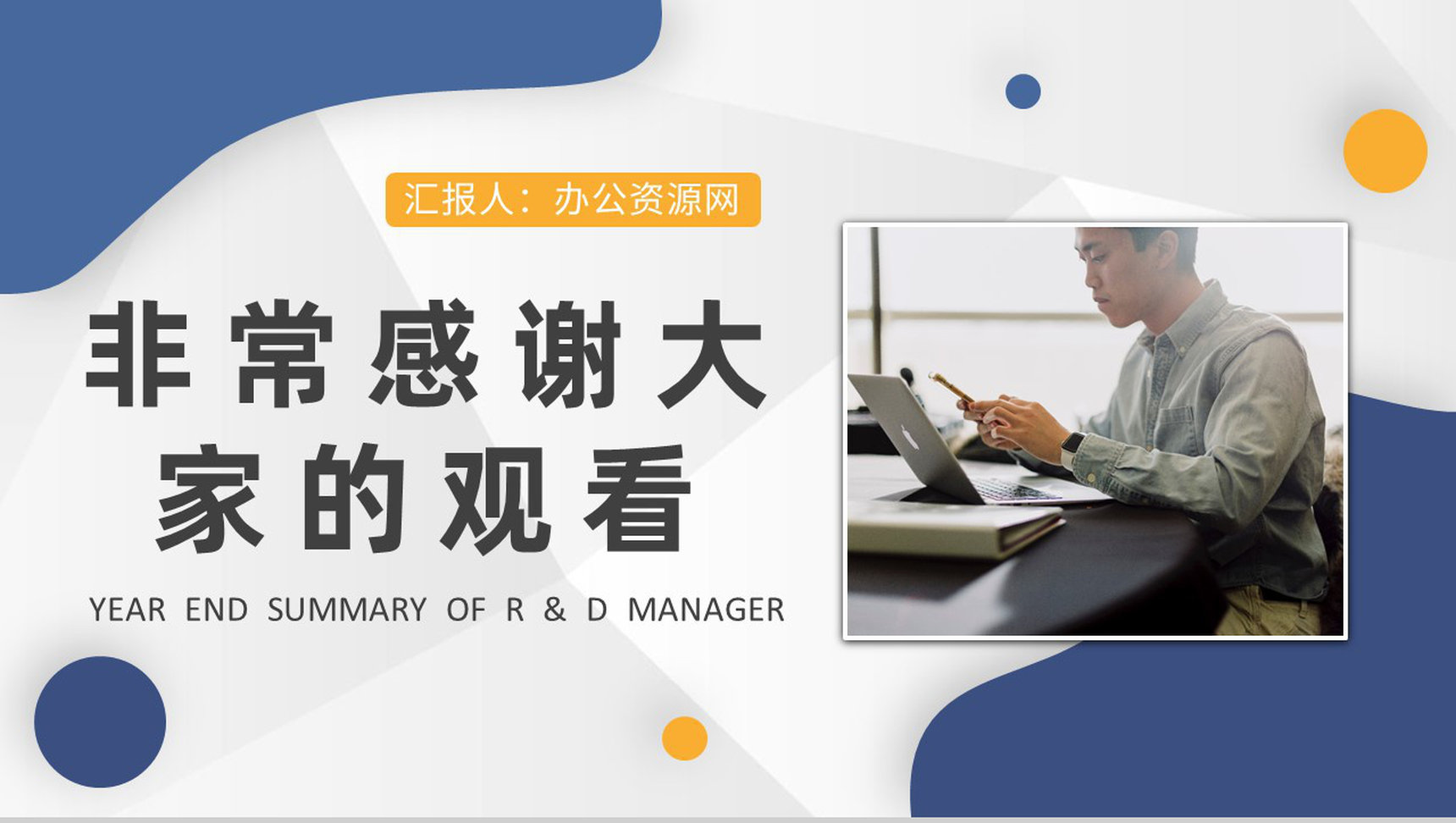 汇报人：办公资源网

非常感谢大家的观看

YEAR END SUMMARY OF R & D MANAGER